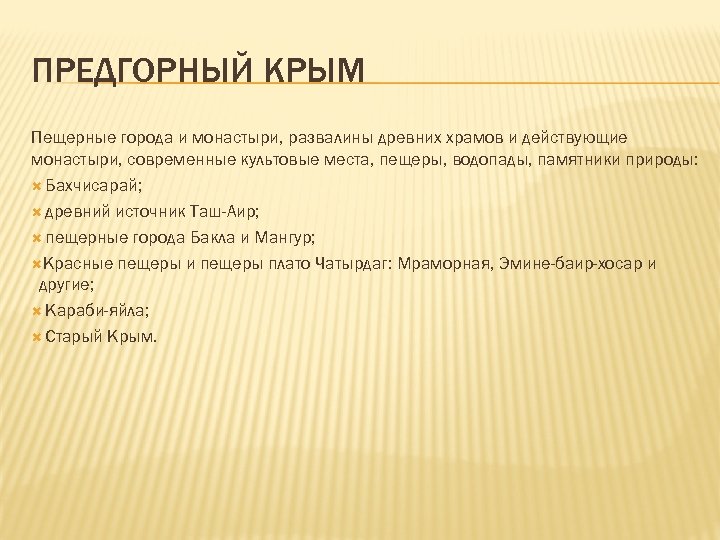 ПРЕДГОРНЫЙ КРЫМ

Пещерные города и монастыри, развалины древних храмов и действующие монастыри, современные культовые места, пещеры, водопады, памятники природы:

Бахчисарай;

древний источник Таш-Аир;

пещерные города Бакла и Мангур;

Красные пещеры и пещеры плато Чатырдаг: Мраморная, Эмине-баир-хосар и другие;

Караби-яйла;

Старый Крым.